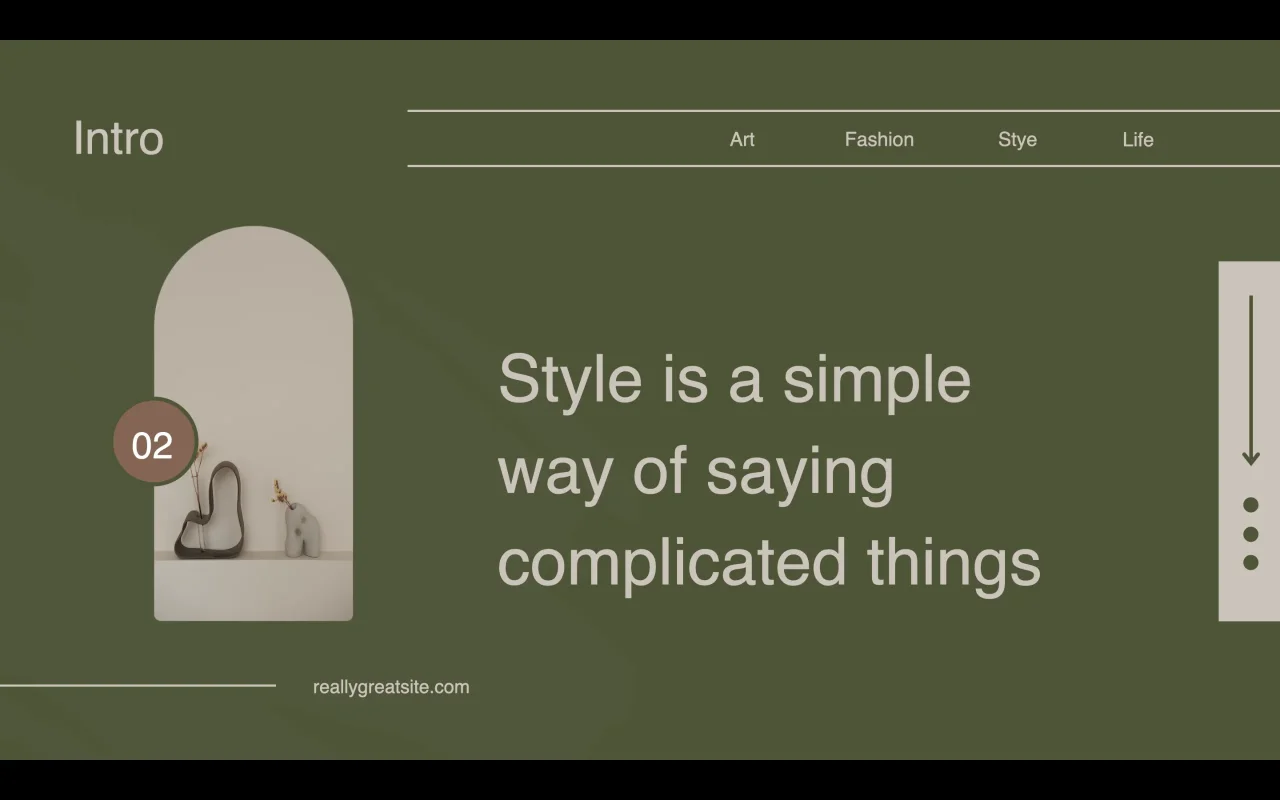 Intro

Art Fashion Stye Life

02

Style is a simple way of saying complicated things

reallygreatsite.com